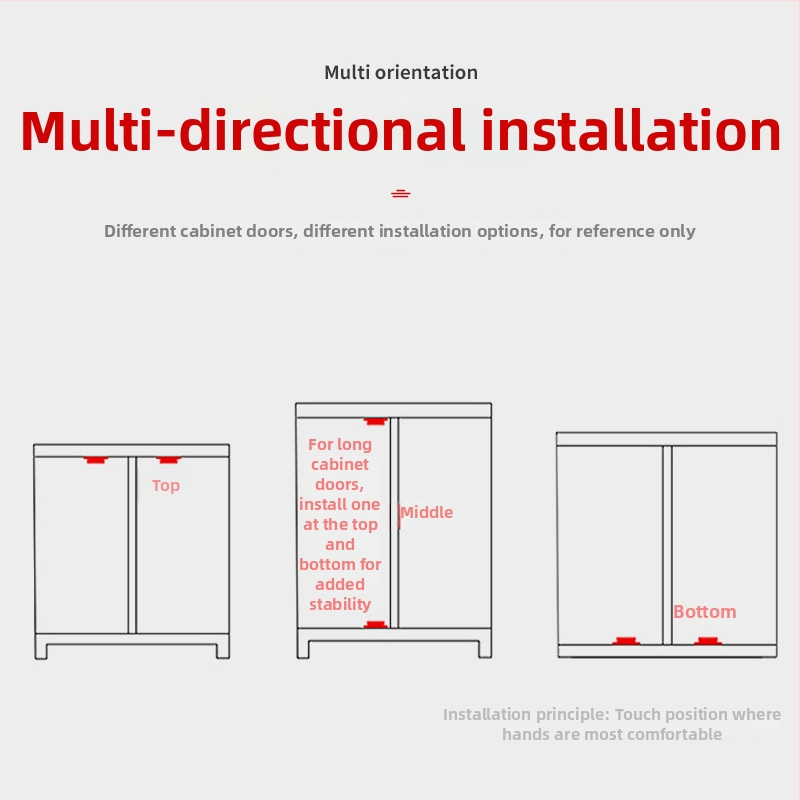 Multi orientation

Multi-directional installation

Different cabinet doors, different installation options, for reference only

Top

For long cabinet doors, install one at the top and bottom for added stability

Middle

Bottom

Installation principle: Touch position where hands are most comfortable